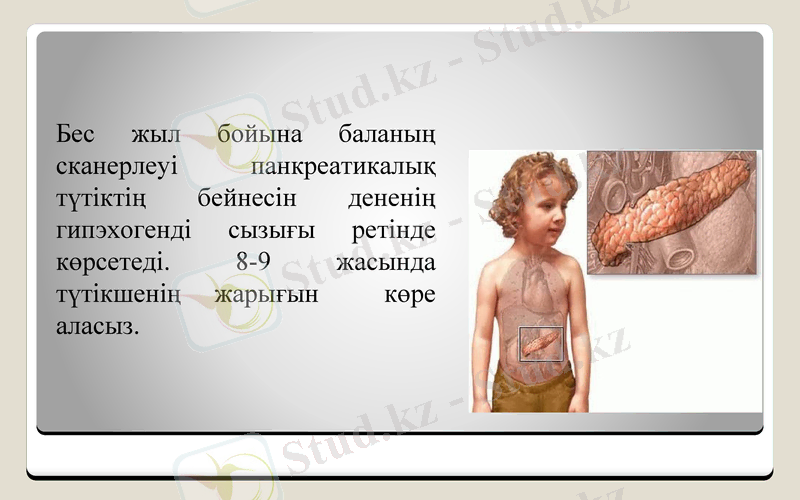 Бес жыл бойына баланың сканерлеуі панкреатикалық түтіктің бейнесін дененің гипэхогенді сызығы ретінде көрсетеді. 8-9 жасында түтікшенің жарығын көре аласыз.

Stud.kz - Stud.kz